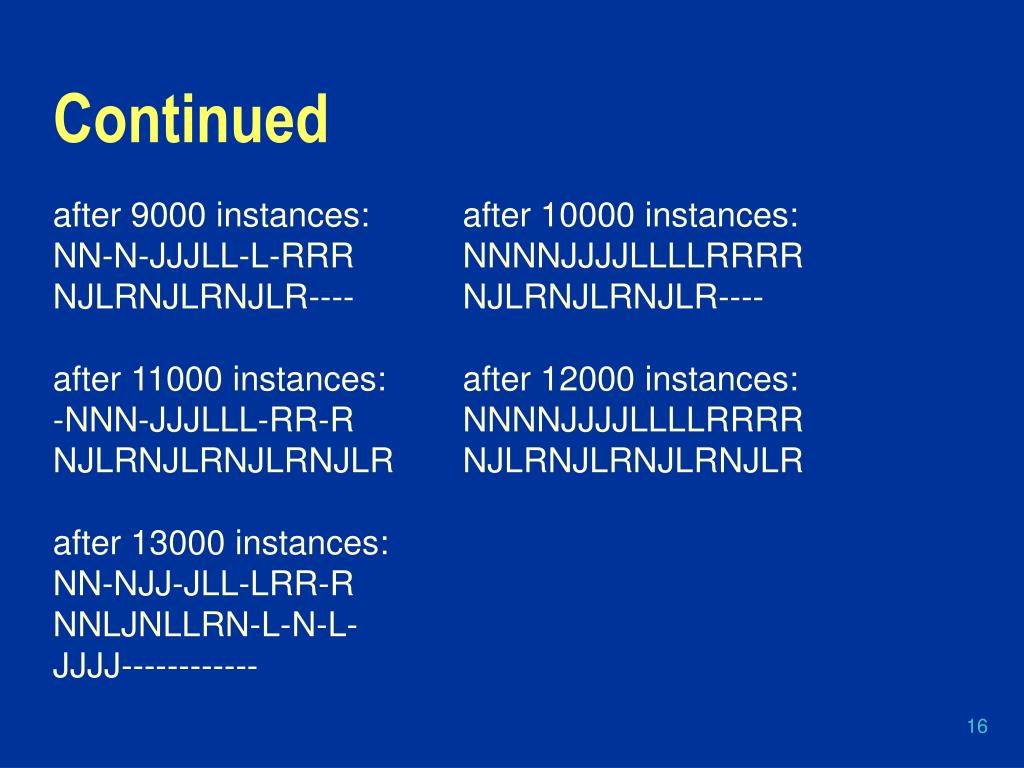 Continued

after 9000 instances:
NN-N-JJJLL-L-RRR
NJLRNJLRNJLR----

after 11000 instances:
-NNN-JJJLLL-RR-R
NJLRNJLRNJLRNJLR

after 13000 instances:
NN-NJJ-JLL-LRR-R
NNLJNLLRN-L-N-L-
JJJJ------------

after 10000 instances:
NNNNJJJJLLLLRRRR
NJLRNJLRNJLR----

after 12000 instances:
NNNNJJJJLLLLRRRR
NJLRNJLRNJLRNJLR

16